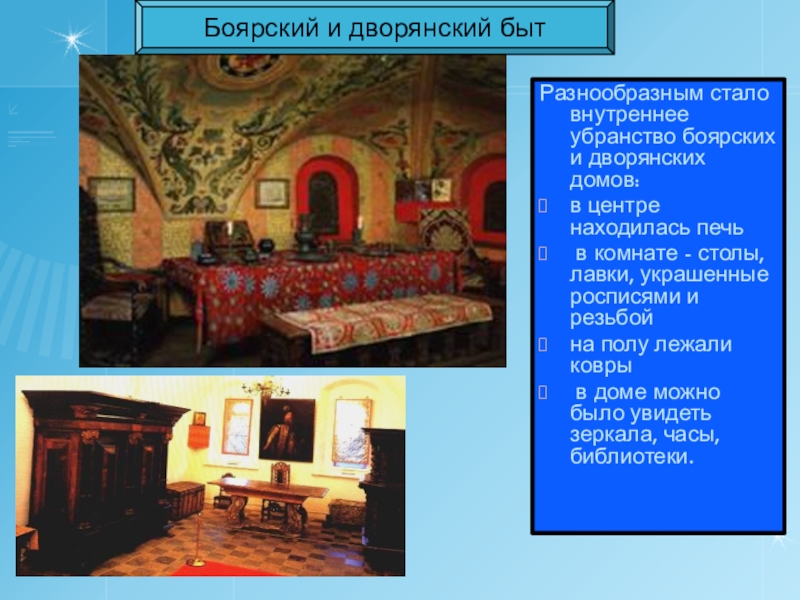 Боярский и дворянский быт

Разнообразным стало внутреннее убранство боярских и дворянских домов:

в центре находилась печь

в комнате - столы, лавки, украшенные росписями и резьбой

на полу лежали ковры

в доме можно было увидеть зеркала, часы, библиотеки.